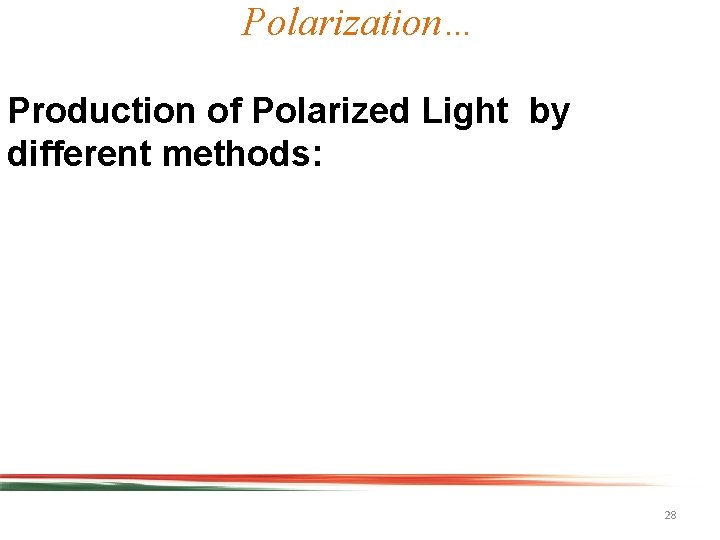 Polarization…

Production of Polarized Light by different methods:

28